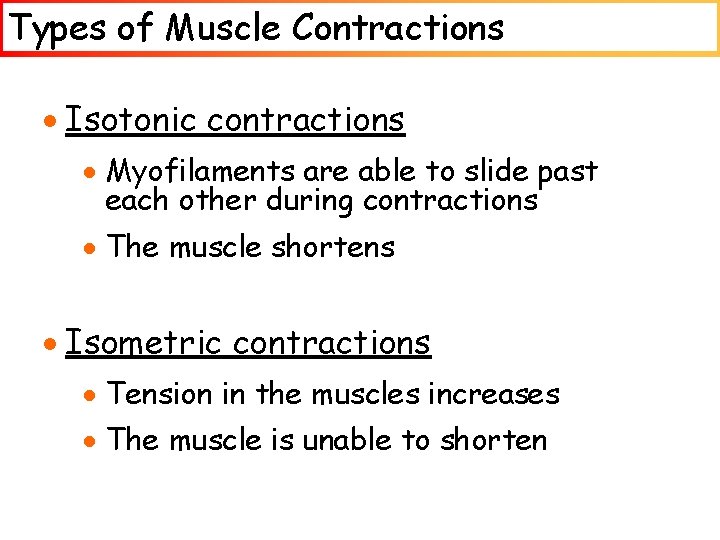 Types of Muscle Contractions

• Isotonic contractions

• Myofilaments are able to slide past each other during contractions

• The muscle shortens

• Isometric contractions

• Tension in the muscles increases

• The muscle is unable to shorten